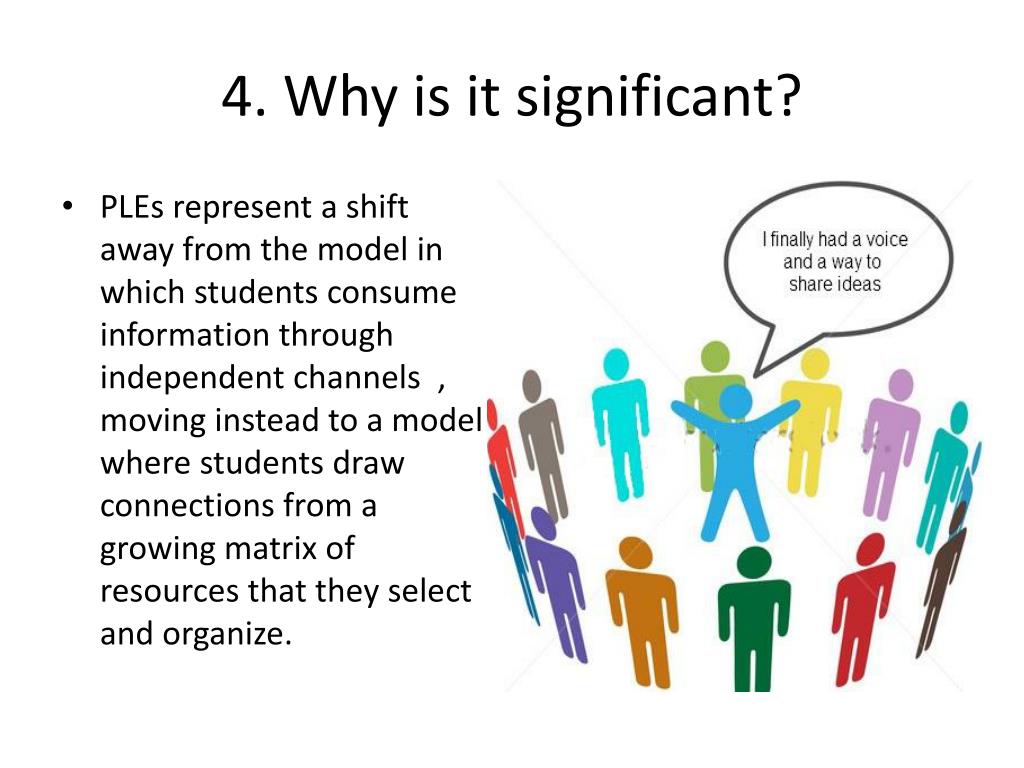 4. Why is it significant?

• PLEs represent a shift away from the model in which students consume information through independent channels , moving instead to a model where students draw connections from a growing matrix of resources that they select and organize.

I finally had a voice and a way to share ideas